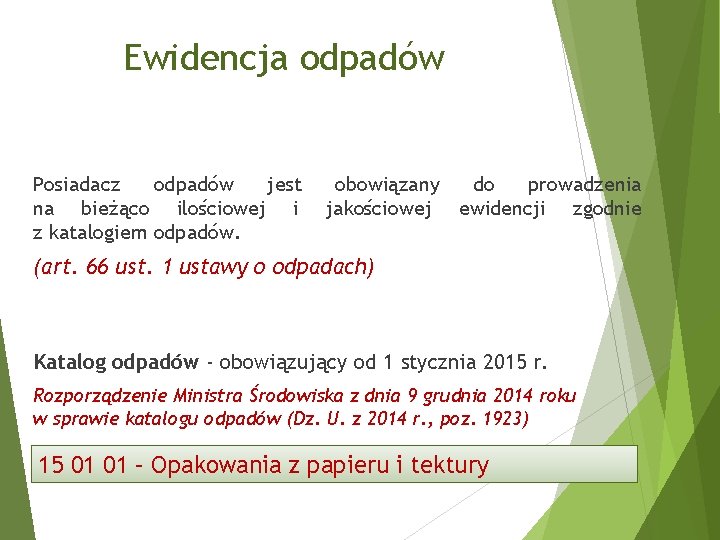 Ewidencja odpadów

Posiadacz odpadów jest obowiązany do prowadzenia na bieżąco ilościowej i jakościowej ewidencji zgodnie z katalogiem odpadów.

(art. 66 ust. 1 ustawy o odpadach)

Katalog odpadów - obowiązujący od 1 stycznia 2015 r.

Rozporządzenie Ministra Środowiska z dnia 9 grudnia 2014 roku w sprawie katalogu odpadów (Dz. U. z 2014 r., poz. 1923)

15 01 01 – Opakowania z papieru i tektury